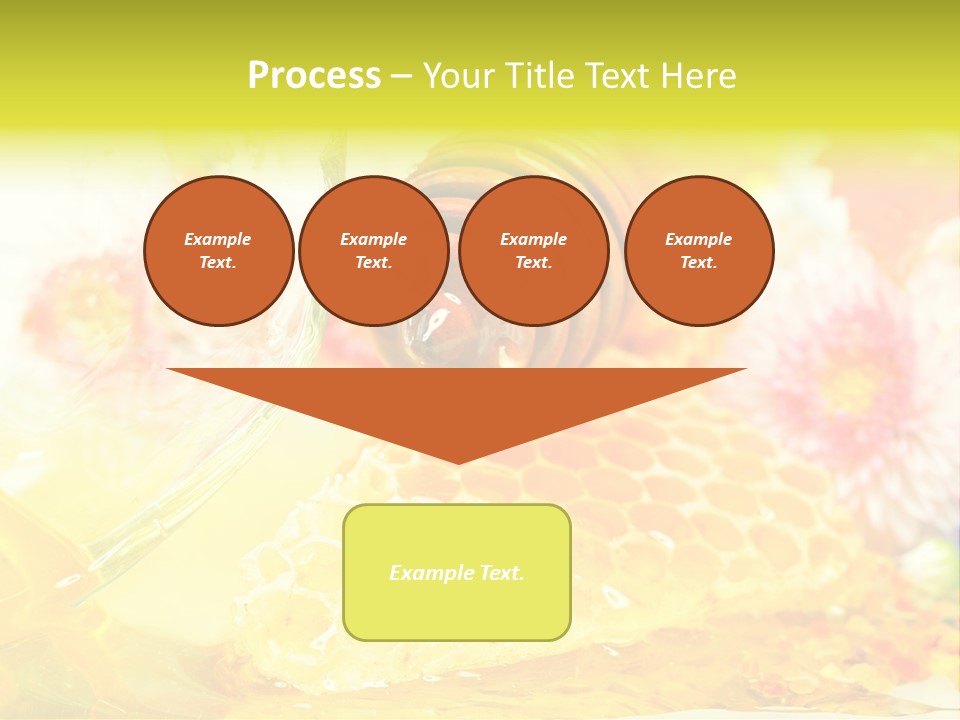 Process – Your Title Text Here

Example Text.

Example Text.

Example Text.

Example Text.

Example Text.